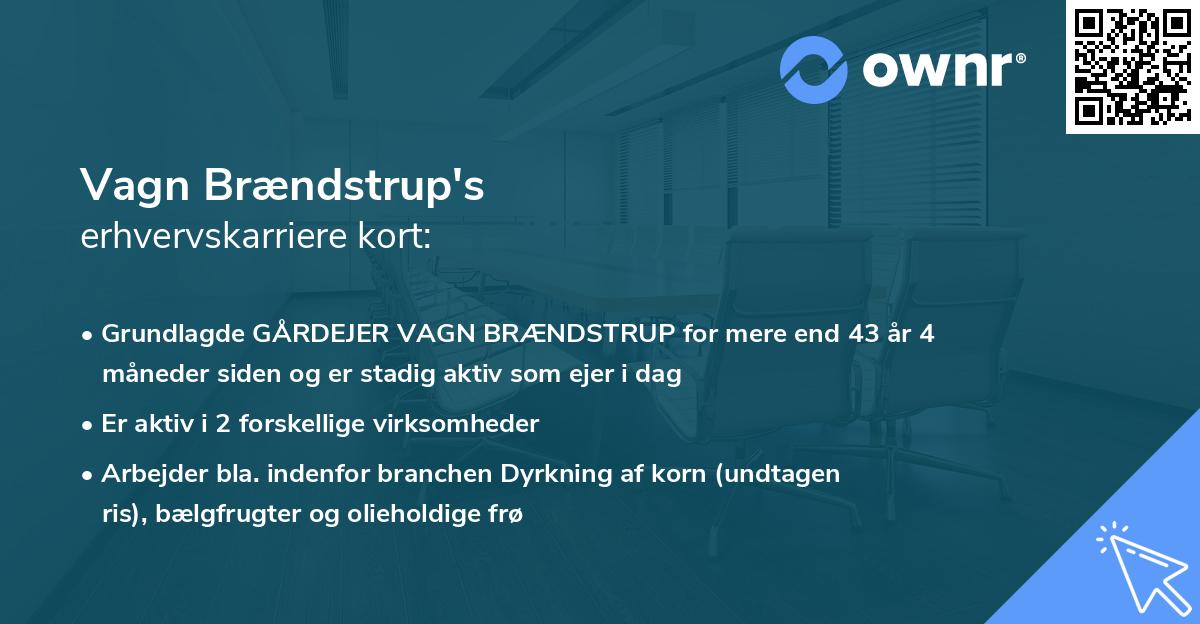 ownr®

Vagn Brændstrup's
erhvervskarriere kort:

• Grundlagde GÅRDEJER VAGN BRÆNDSTRUP for mere end 43 år 4 måneder siden og er stadig aktiv som ejer i dag

• Er aktiv i 2 forskellige virksomheder

• Arbejder bla. indenfor branchen Dyrkning af korn (undtagen ris), bælgfrugter og olieholdige frø